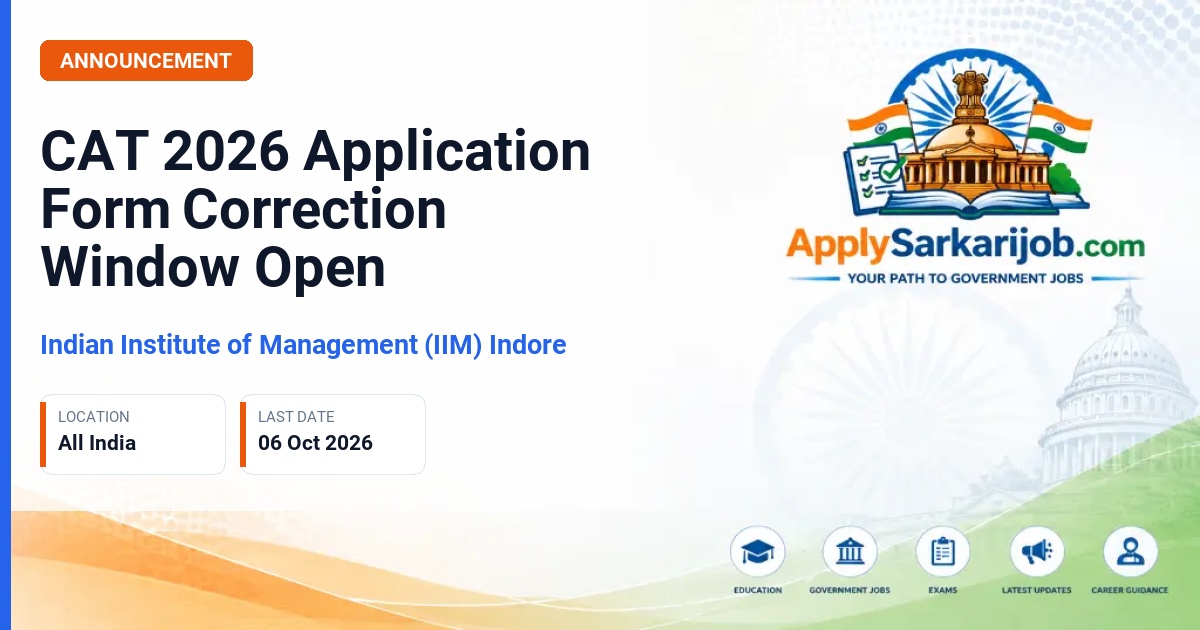 ANNOUNCEMENT

CAT 2026 Application Form Correction Window Open

Indian Institute of Management (IIM) Indore

LOCATION
All India

LAST DATE
06 Oct 2026

ApplySarkarijob.com
YOUR PATH TO GOVERNMENT JOBS

EDUCATION
GOVERNMENT JOBS
EXAMS
LATEST UPDATES
CAREER GUIDANCE